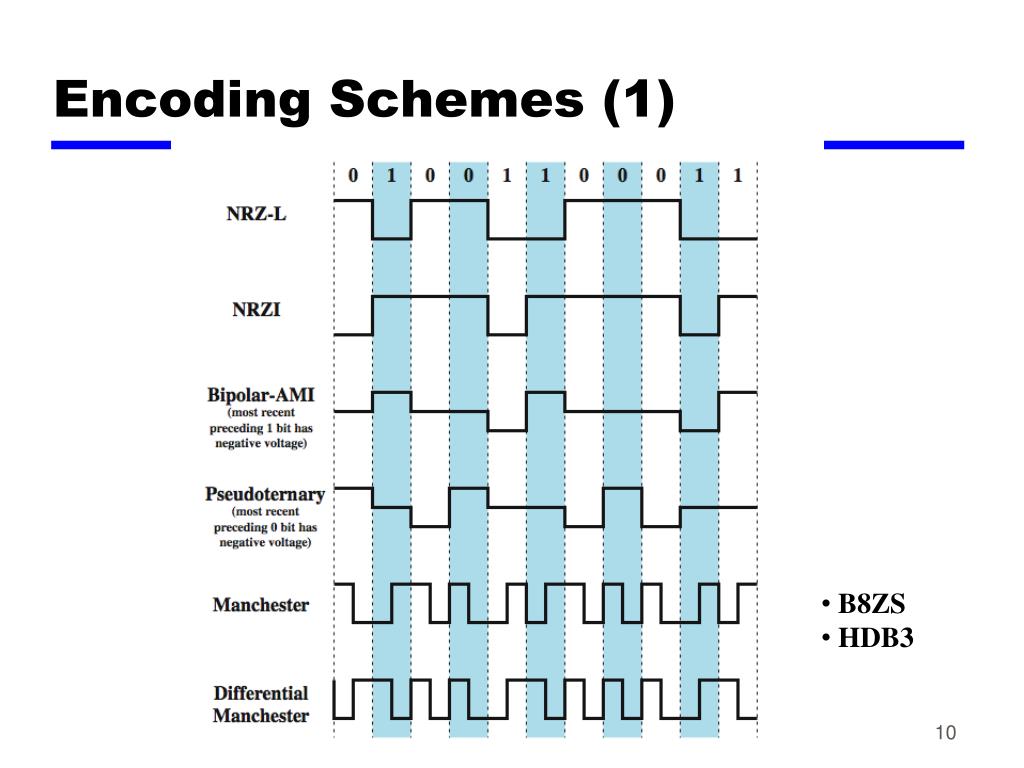 Encoding Schemes (1)

0 1 0 0 1 1 0 0 0 1 1

NRZ-L

NRZI

Bipolar-AMI
(most recent preceding 1 bit has negative voltage)

Pseudoternary
(most recent preceding 0 bit has negative voltage)

Manchester

Differential Manchester

• B8ZS
• HDB3

10